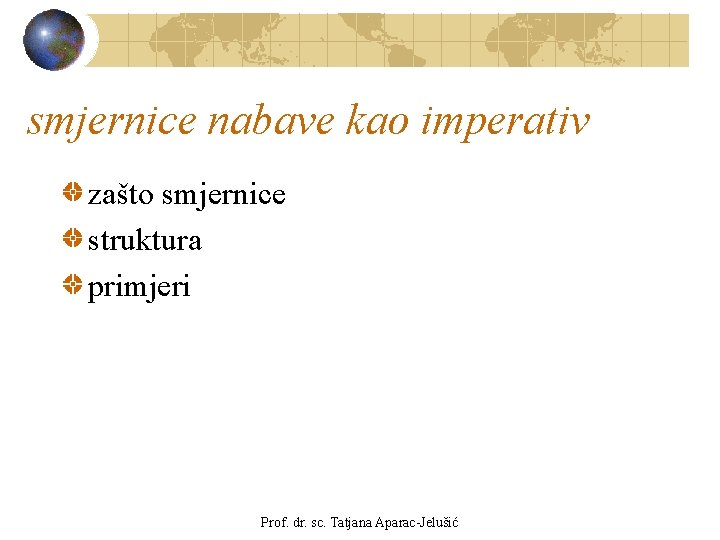 smjernice nabave kao imperativ

zašto smjernice
struktura
primjeri

Prof. dr. sc. Tatjana Aparac-Jelušić